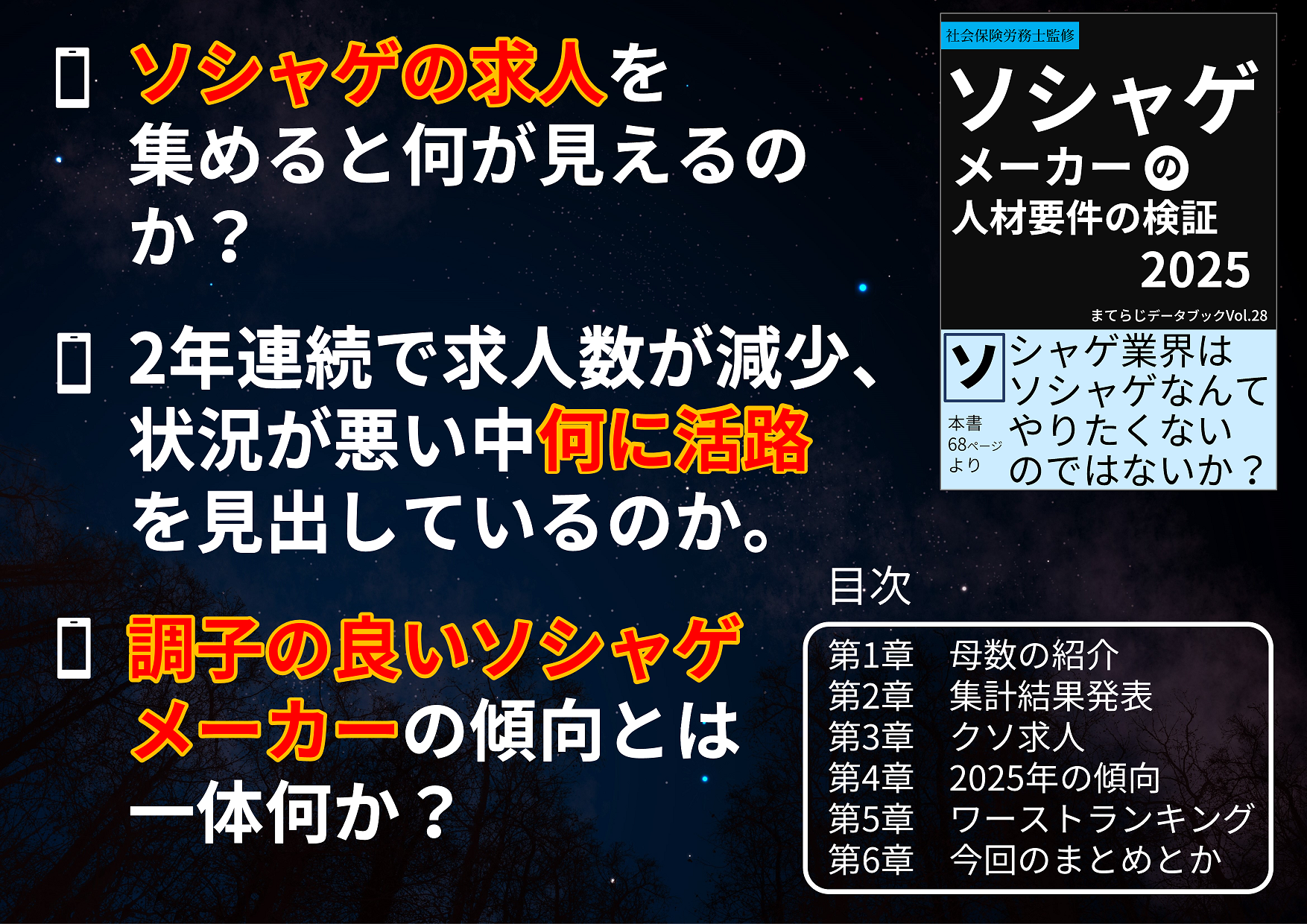 ソシャゲの求人を集めると何が見えるのか？

2年連続で求人数が減少、状況が悪い中何に活路を見出しているのか。

調子の良いソシャゲメーカーの傾向とは一体何か？

社会保険労務士監修

ソシャゲメーカーの人材要件の検証 2025

まてらじデータブックVol.28

ソシャゲ業界はソシャゲなんてやりたくないのではないか？

本書68ページより

目次

第1章　母数の紹介
第2章　集計結果発表
第3章　クソ求人
第4章　2025年の傾向
第5章　ワーストランキング
第6章　今回のまとめとか